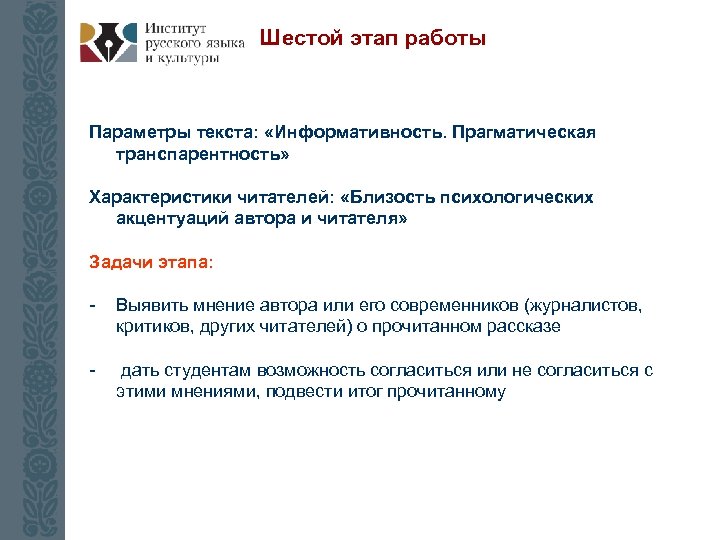 Институт русского языка и культуры

Шестой этап работы

Параметры текста: «Информативность. Прагматическая транспарентность»

Характеристики читателей: «Близость психологических акцентуаций автора и читателя»

Задачи этапа:

- Выявить мнение автора или его современников (журналистов, критиков, других читателей) о прочитанном рассказе

- дать студентам возможность согласиться или не согласиться с этими мнениями, подвести итог прочитанному